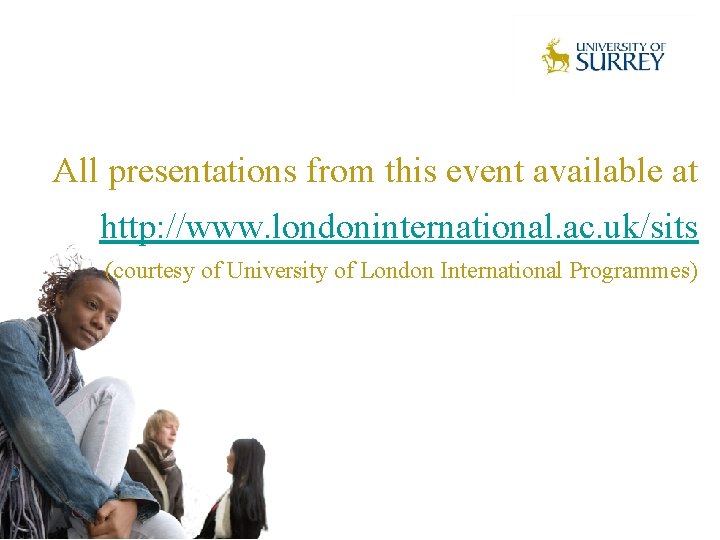 UNIVERSITY OF
SURREY

All presentations from this event available at

http://www.londoninternational.ac.uk/sits

(courtesy of University of London International Programmes)